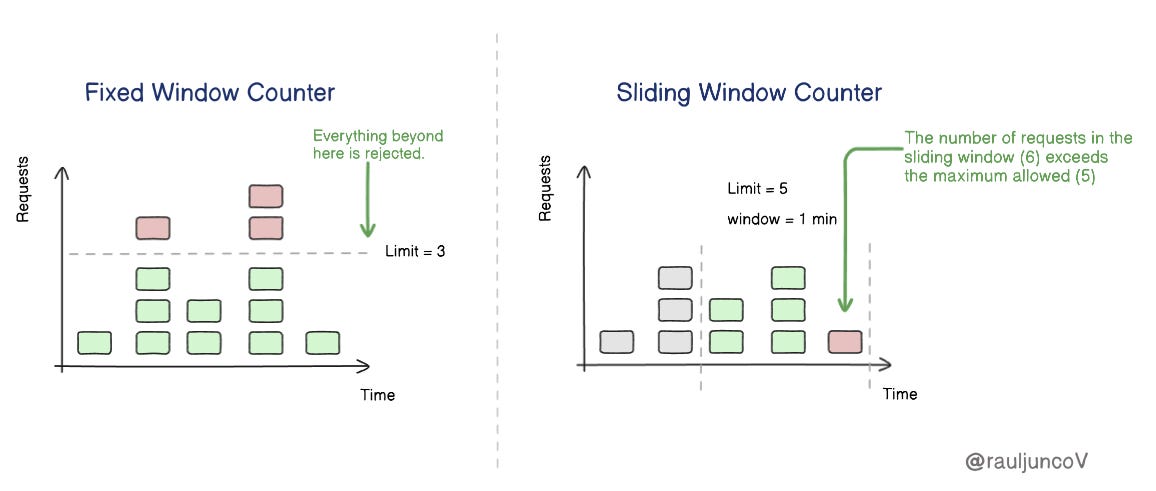 Fixed Window Counter

Everything beyond here is rejected.

Requests

Limit = 3

Time

Sliding Window Counter

The number of requests in the sliding window (6) exceeds the maximum allowed (5)

Requests

Limit = 5

window = 1 min

Time

@rauljuncoV